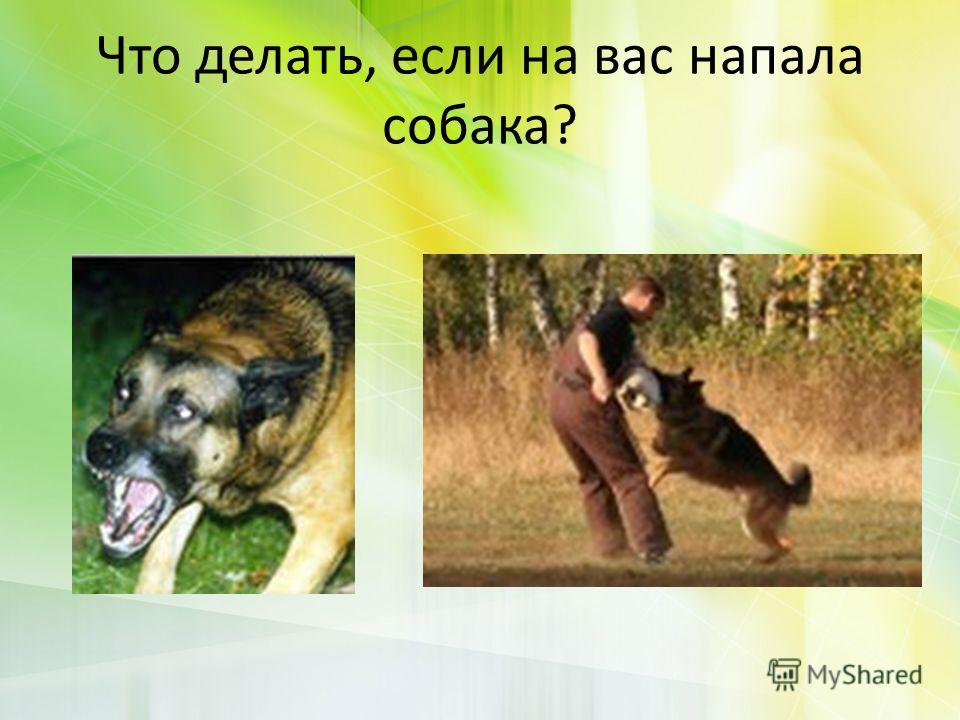 Что делать, если на вас напала собака?

MyShared